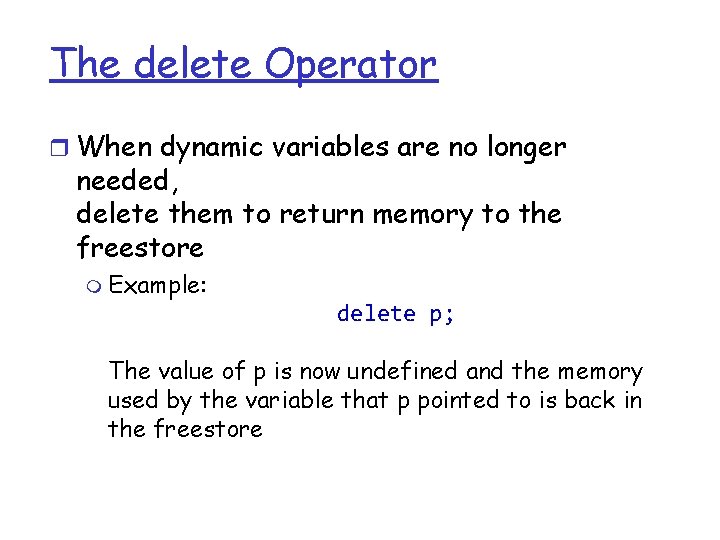 The delete Operator

When dynamic variables are no longer needed,
delete them to return memory to the freestore

Example:

delete p;

The value of p is now undefined and the memory used by the variable that p pointed to is back in the freestore